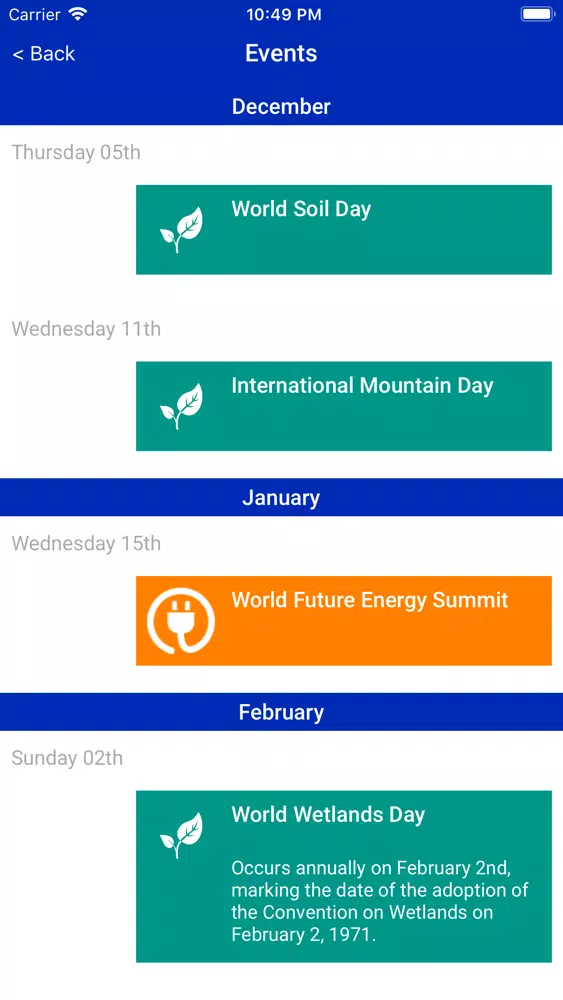 Carrier
10:49 PM

< Back
Events

December

Thursday 05th

World Soil Day

Wednesday 11th

International Mountain Day

January

Wednesday 15th

World Future Energy Summit

February

Sunday 02th

World Wetlands Day

Occurs annually on February 2nd, marking the date of the adoption of the Convention on Wetlands on February 2, 1971.